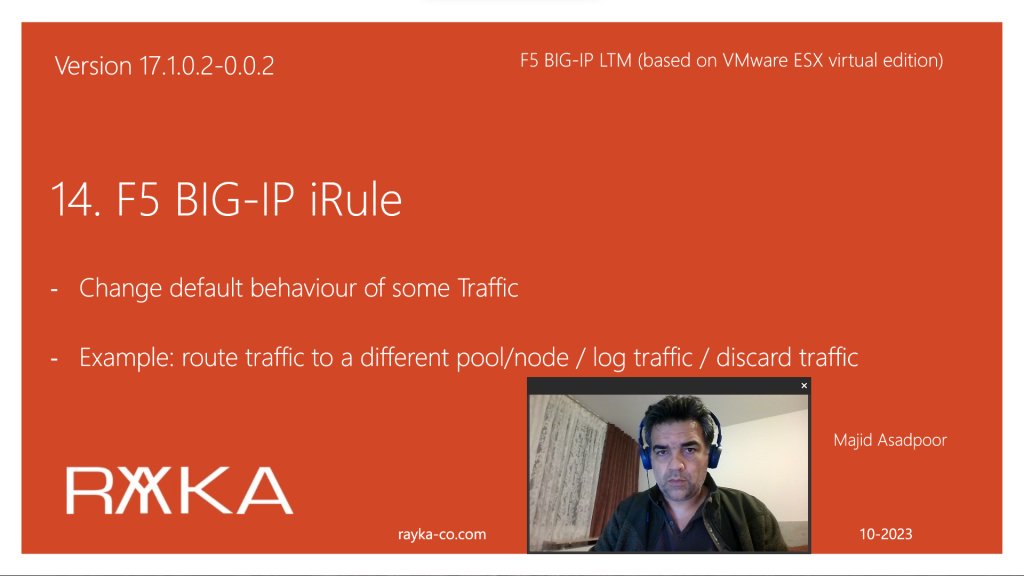 Version 17.1.0.2-0.0.2

F5 BIG-IP LTM (based on VMware ESX virtual edition)

14. F5 BIG-IP iRule

- Change default behaviour of some Traffic

- Example: route traffic to a different pool/node / log traffic / discard traffic

Majid Asadpoor

RAYKA

rayka-co.com

10-2023